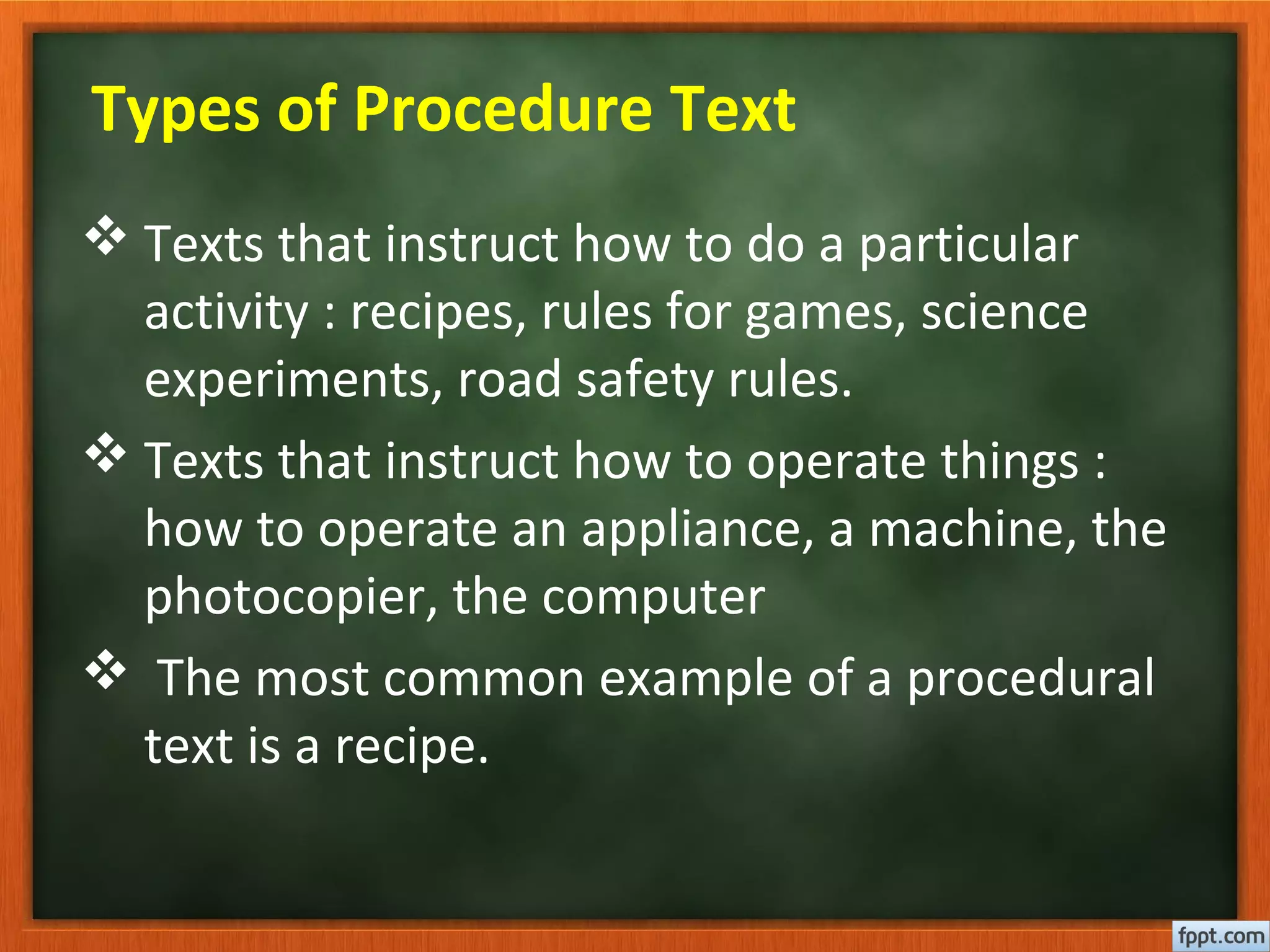 Types of Procedure Text

❖ Texts that instruct how to do a particular activity : recipes, rules for games, science experiments, road safety rules.

❖ Texts that instruct how to operate things : how to operate an appliance, a machine, the photocopier, the computer

❖ The most common example of a procedural text is a recipe.

fppt.com